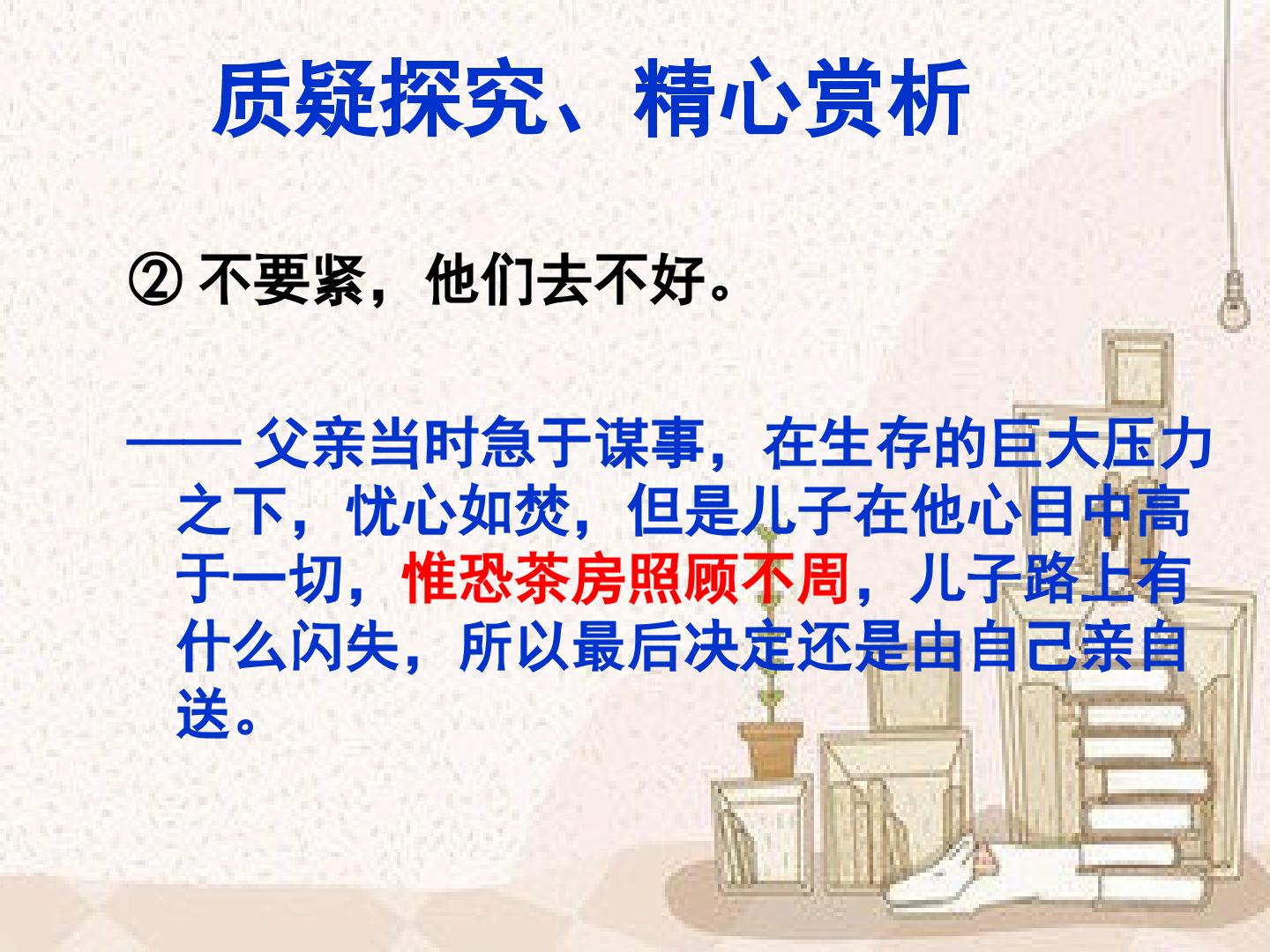 质疑探究、精心赏析

② 不要紧，他们去不好。

—— 父亲当时急于谋事，在生存的巨大压力之下，忧心如焚，但是儿子在他心目中高于一切，惟恐茶房照顾不周，儿子路上有什么闪失，所以最后决定还是由自己亲自送。